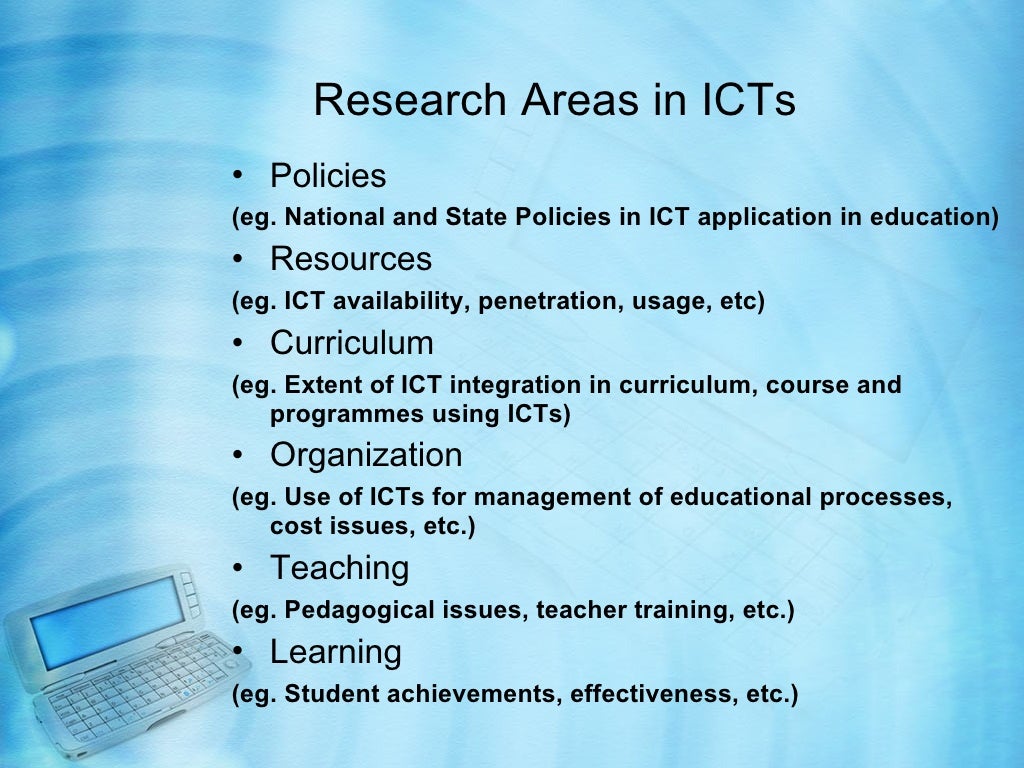 Research Areas in ICTs

• Policies
(eg. National and State Policies in ICT application in education)
• Resources
(eg. ICT availability, penetration, usage, etc)
• Curriculum
(eg. Extent of ICT integration in curriculum, course and programmes using ICTs)
• Organization
(eg. Use of ICTs for management of educational processes, cost issues, etc.)
• Teaching
(eg. Pedagogical issues, teacher training, etc.)
• Learning
(eg. Student achievements, effectiveness, etc.)